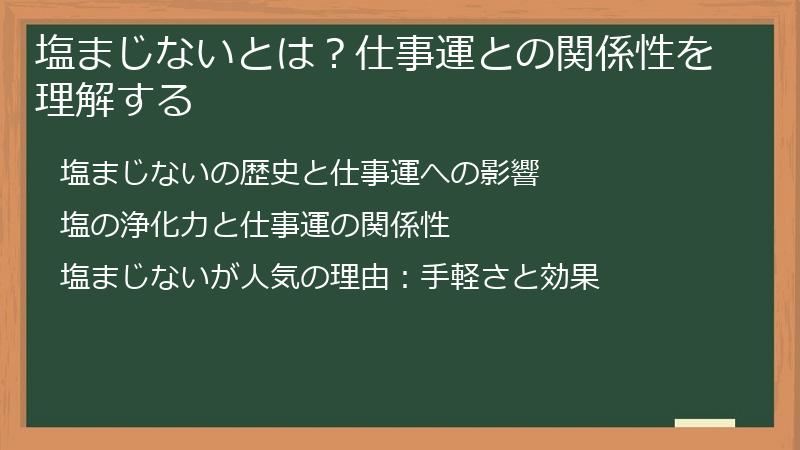 塩まじないとは？仕事運との関係性を理解する

塩まじないの歴史と仕事運への影響

塩の浄化力と仕事運の関係性

塩まじないが人気の理由：手軽さと効果